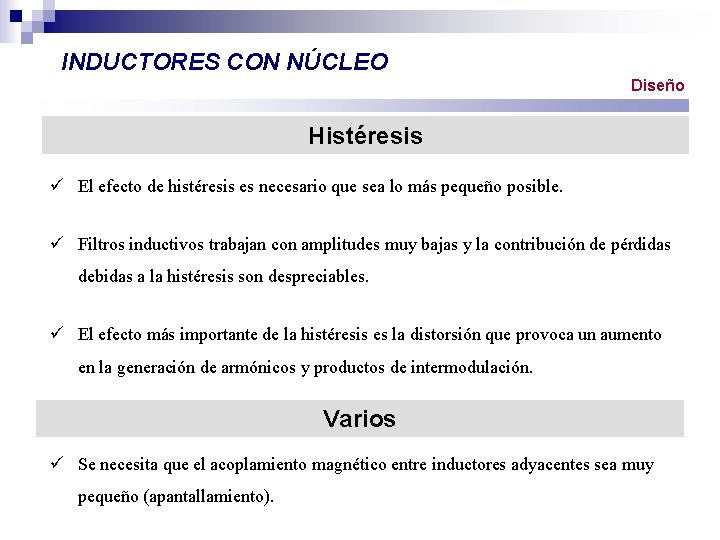 INDUCTORES CON NÚCLEO

Diseño

Histéresis

✓ El efecto de histéresis es necesario que sea lo más pequeño posible.

✓ Filtros inductivos trabajan con amplitudes muy bajas y la contribución de pérdidas debidas a la histéresis son despreciables.

✓ El efecto más importante de la histéresis es la distorsión que provoca un aumento en la generación de armónicos y productos de intermodulación.

Varios

✓ Se necesita que el acoplamiento magnético entre inductores adyacentes sea muy pequeño (apantallamiento).